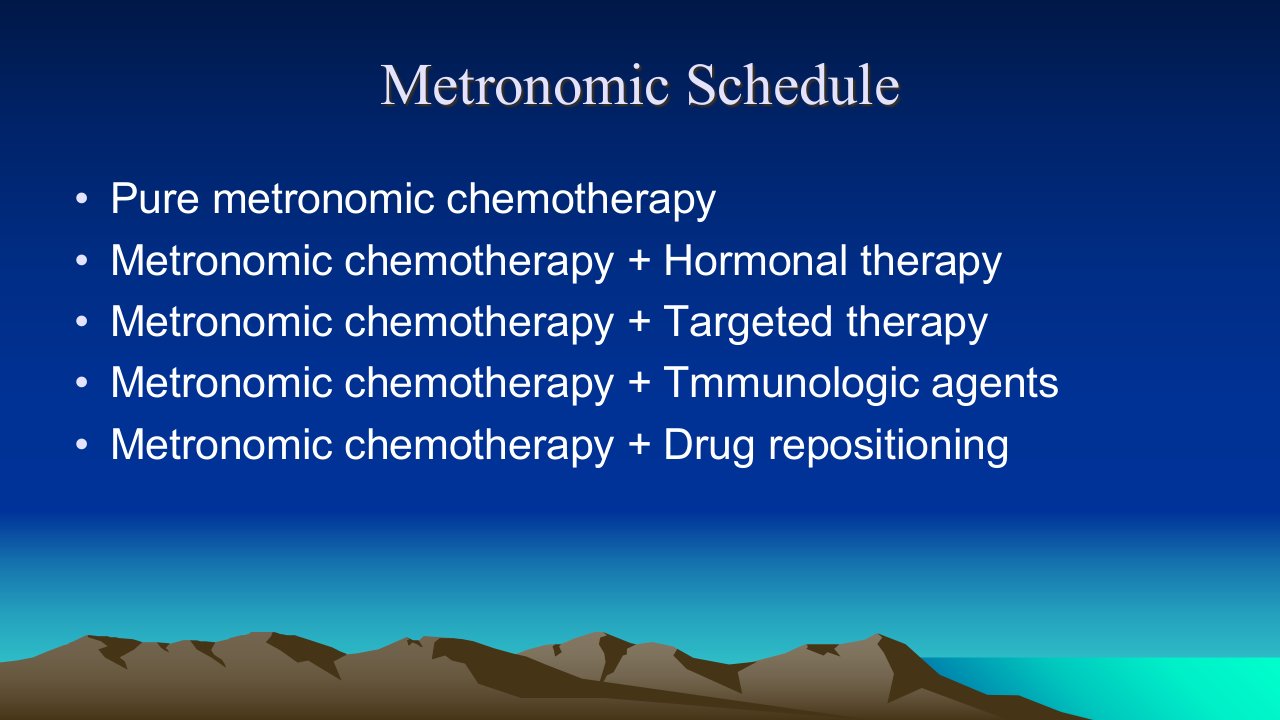 Metronomic Schedule

• Pure metronomic chemotherapy
• Metronomic chemotherapy + Hormonal therapy
• Metronomic chemotherapy + Targeted therapy
• Metronomic chemotherapy + Tmmunologic agents
• Metronomic chemotherapy + Drug repositioning